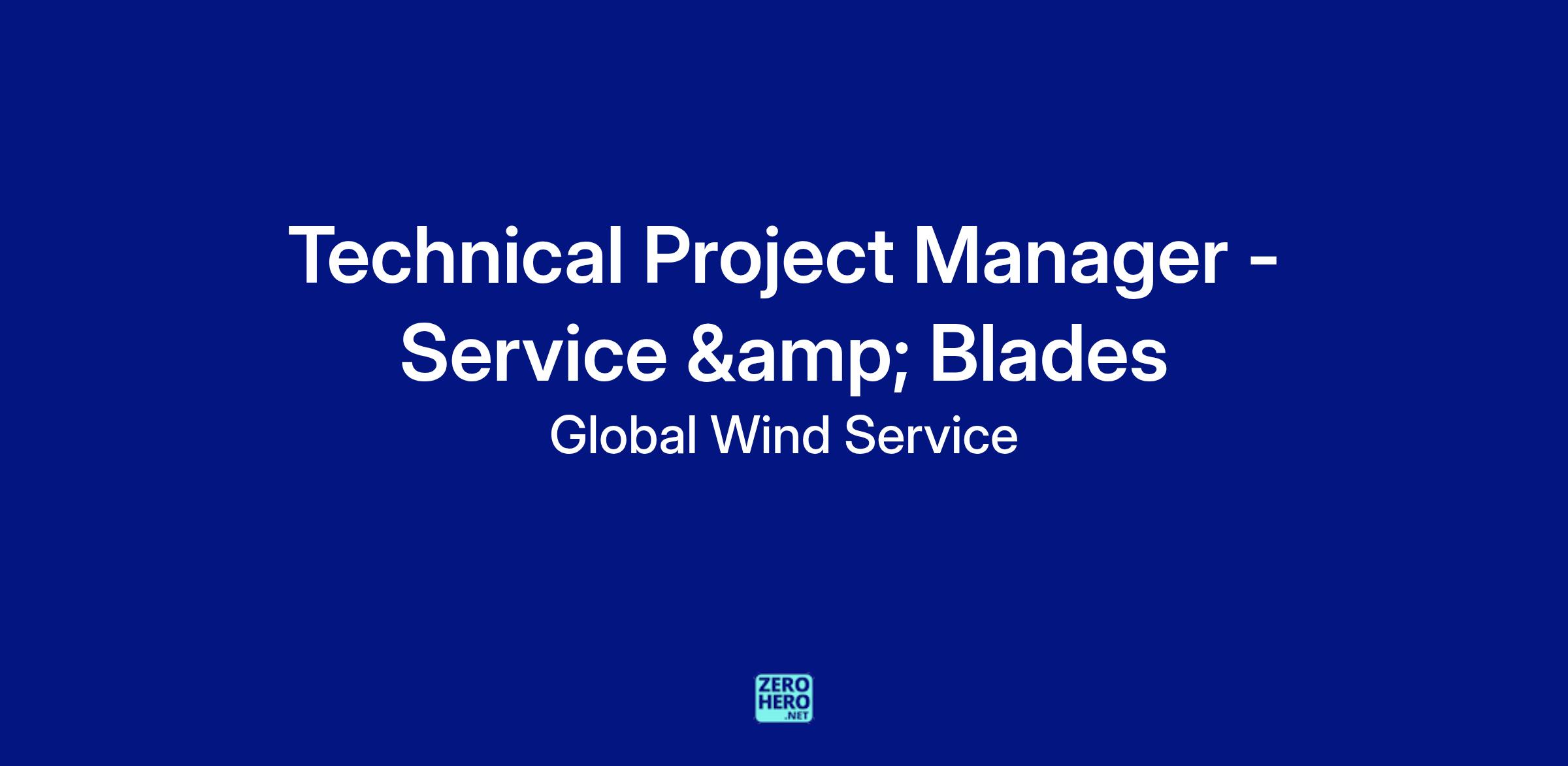 Technical Project Manager - Service &amp; Blades

Global Wind Service

ZERO
HERO
.NET